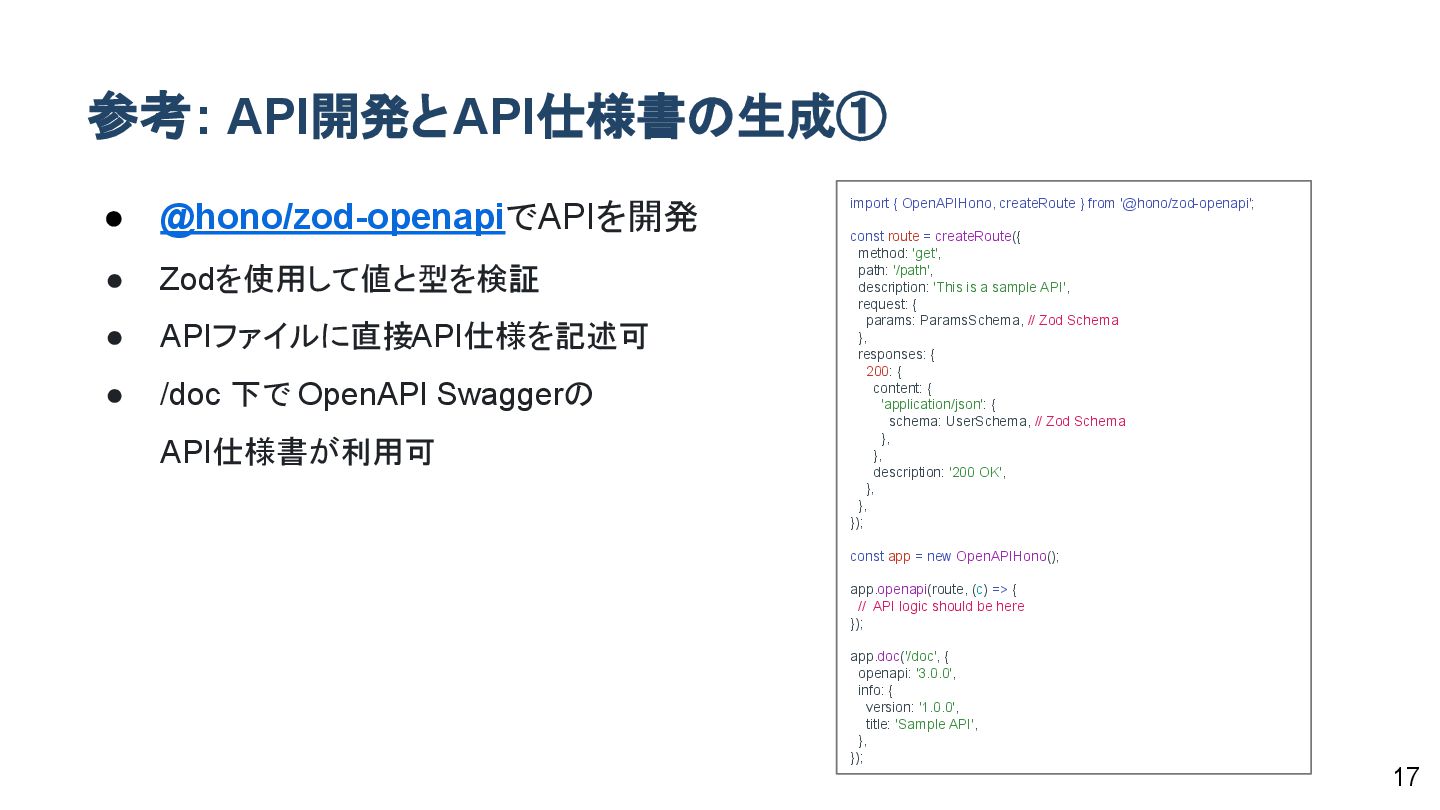 参考: API開発とAPI仕様書の生成①

● @hono/zod-openapiでAPIを開発
● Zodを使用して値と型を検証
● APIファイルに直接API仕様を記述可
● /doc 下で OpenAPI Swaggerの API仕様書が利用可

import { OpenAPIHono, createRoute } from '@hono/zod-openapi';

const route = createRoute({
  method: 'get',
  path: '/path',
  description: 'This is a sample API',
  request: {
    params: ParamsSchema, // Zod Schema
  },
  responses: {
    200: {
      content: {
        'application/json': {
          schema: UserSchema, // Zod Schema
        },
      },
      description: '200 OK',
    },
  },
});

const app = new OpenAPIHono();

app.openapi(route, (c) => {
  // API logic should be here
});

app.doc('/doc', {
  openapi: '3.0.0',
  info: {
    version: '1.0.0',
    title: 'Sample API',
  },
});

17